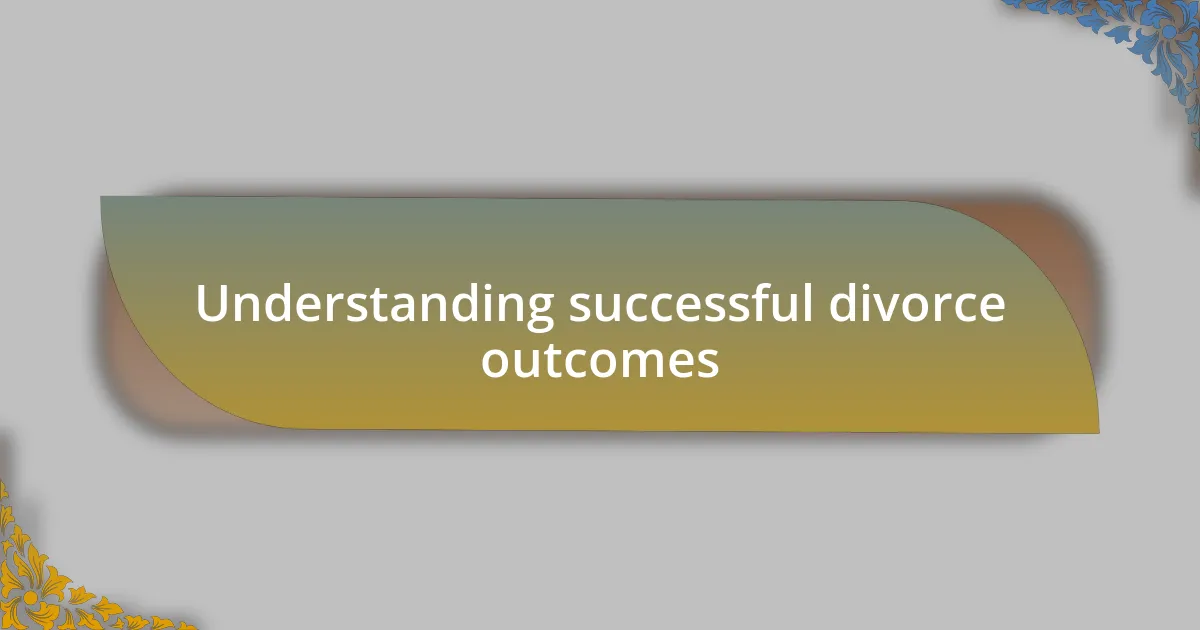 Understanding successful divorce outcomes